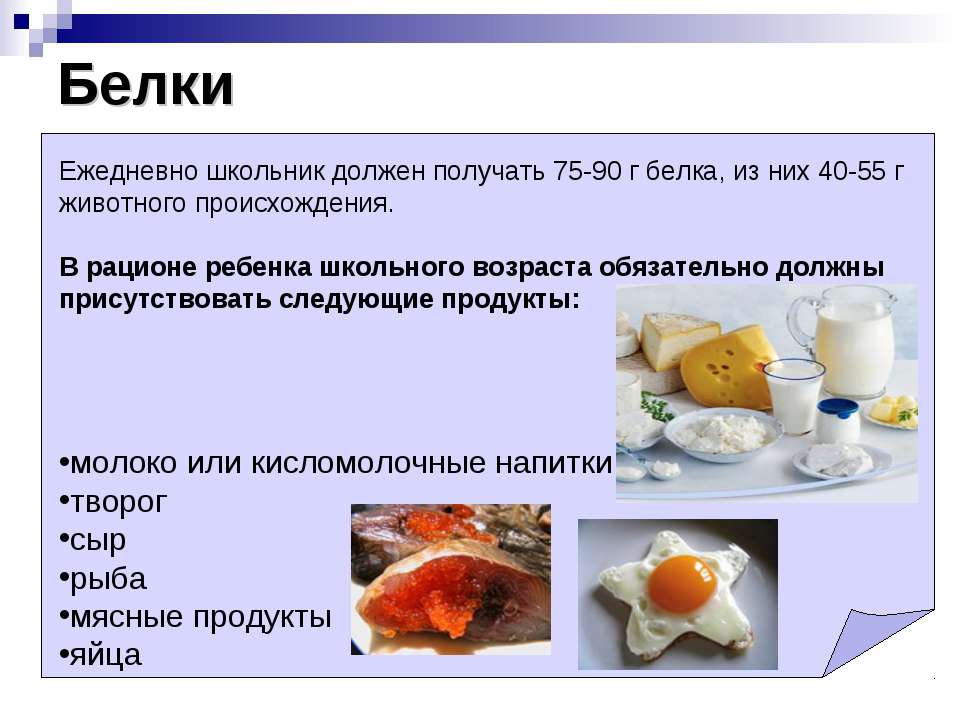 Белки

Ежедневно школьник должен получать 75-90 г белка, из них 40-55 г животного происхождения.

В рационе ребенка школьного возраста обязательно должны присутствовать следующие продукты:

•молоко или кисломолочные напитки
•творог
•сыр
•рыба
•мясные продукты
•яйца